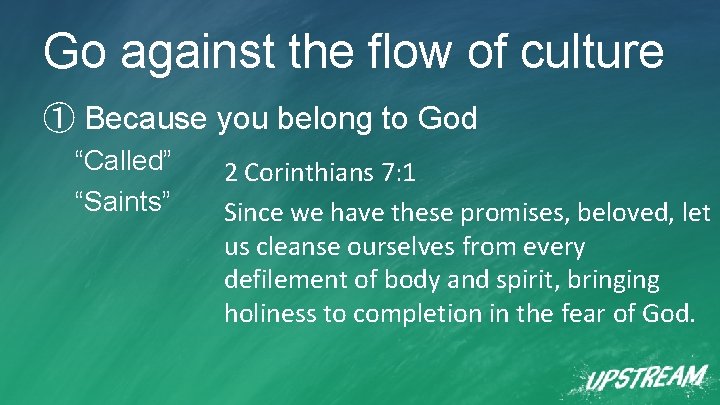 Go against the flow of culture

① Because you belong to God

“Called”

“Saints”

2 Corinthians 7:1

Since we have these promises, beloved, let us cleanse ourselves from every defilement of body and spirit, bringing holiness to completion in the fear of God.

UPSTREAM